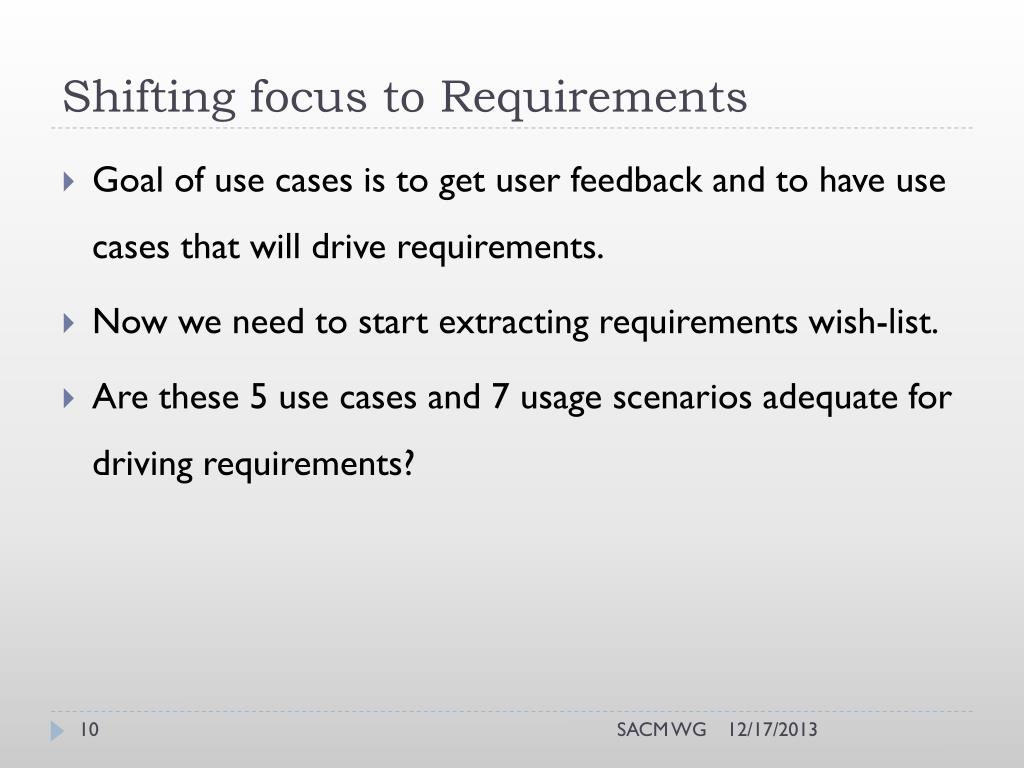 Shifting focus to Requirements

Goal of use cases is to get user feedback and to have use cases that will drive requirements.

Now we need to start extracting requirements wish-list.

Are these 5 use cases and 7 usage scenarios adequate for driving requirements?

10

SACM WG 12/17/2013